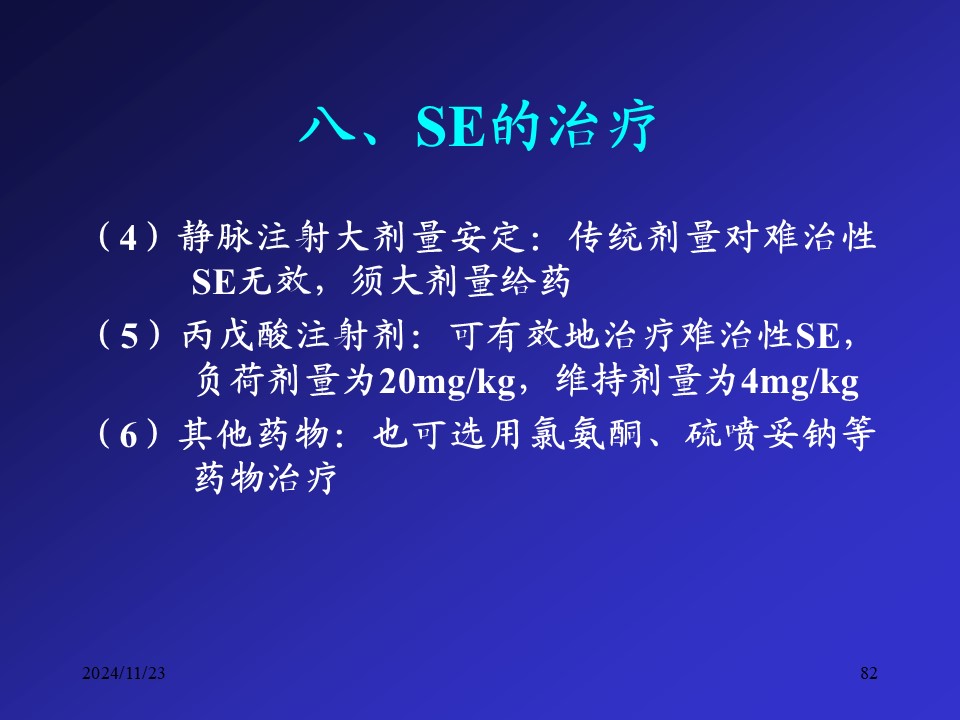 八、SE的治疗

（4）静脉注射大剂量安定：传统剂量对难治性SE无效，须大剂量给药

（5）丙戊酸注射剂：可有效地治疗难治性SE，负荷剂量为20mg/kg，维持剂量为4mg/kg

（6）其他药物：也可选用氯氨酮、硫喷妥钠等药物治疗

2024/11/23

82